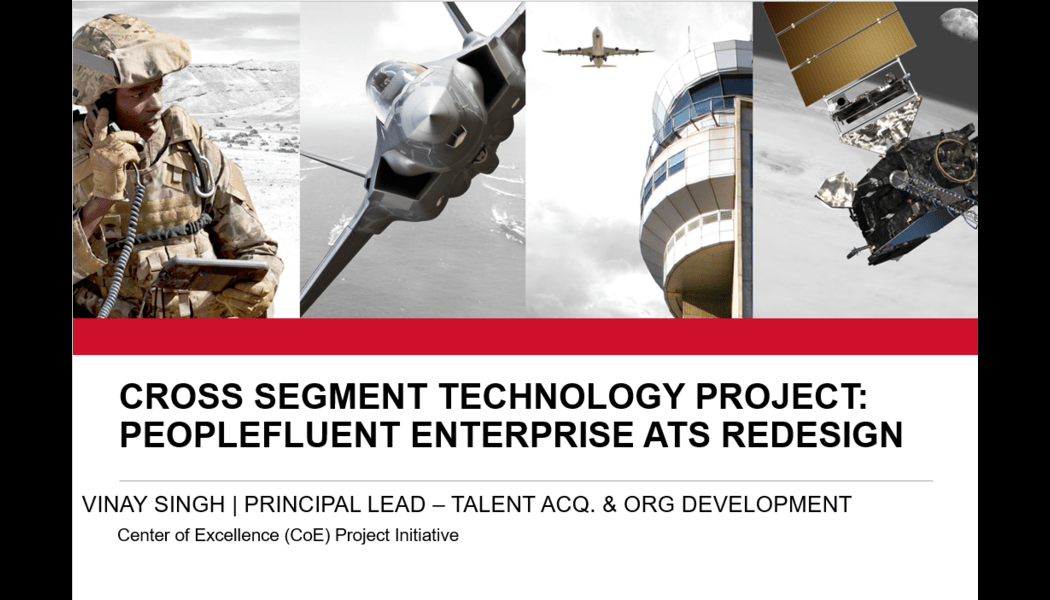 CROSS SEGMENT TECHNOLOGY PROJECT: PEOPLEFLUENT ENTERPRISE ATS REDESIGN

VINAY SINGH | PRINCIPAL LEAD – TALENT ACQ. & ORG DEVELOPMENT

Center of Excellence (CoE) Project Initiative